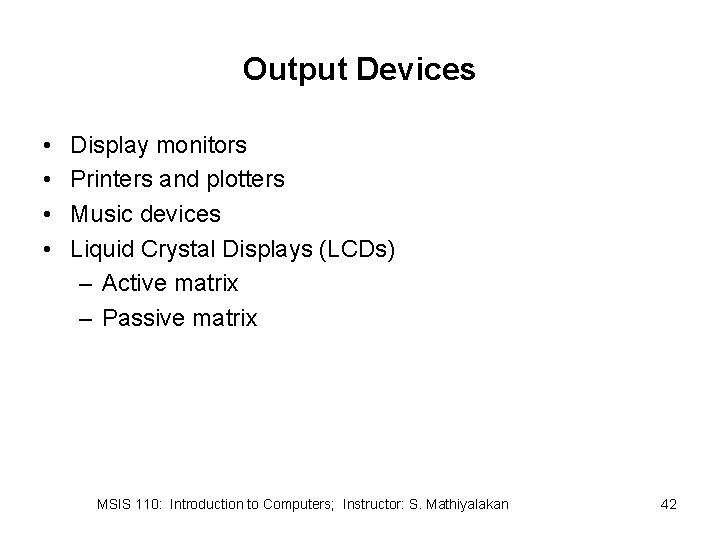 Output Devices

• Display monitors
• Printers and plotters
• Music devices
• Liquid Crystal Displays (LCDs)
– Active matrix
– Passive matrix

MSIS 110: Introduction to Computers; Instructor: S. Mathiyalakan

42